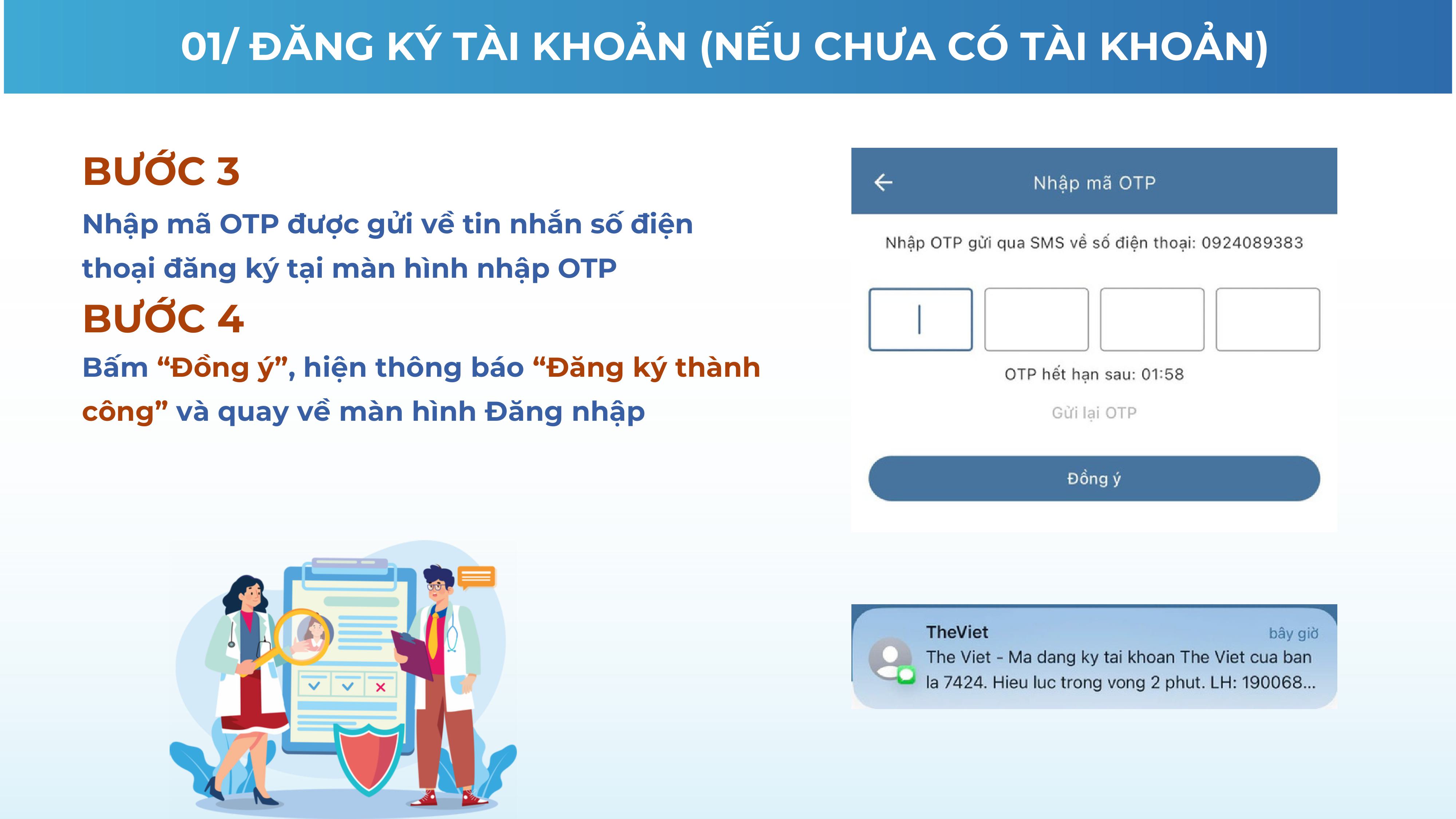 01/ ĐĂNG KÝ TÀI KHOẢN (NẾU CHƯA CÓ TÀI KHOẢN)

BƯỚC 3

Nhập mã OTP được gửi về tin nhắn số điện thoại đăng ký tại màn hình nhập OTP

BƯỚC 4

Bấm “Đồng ý”, hiện thông báo “Đăng ký thành công” và quay về màn hình Đăng nhập

Nhập mã OTP

Nhập OTP gửi qua SMS về số điện thoại: 0924089383

OTP hết hạn sau: 01:58

Gửi lại OTP

Đồng ý

TheViet

bây giờ

The Viet - Ma dang ky tai khoan The Viet cua ban la 7424. Hieu luc trong vong 2 phut. LH: 190068...